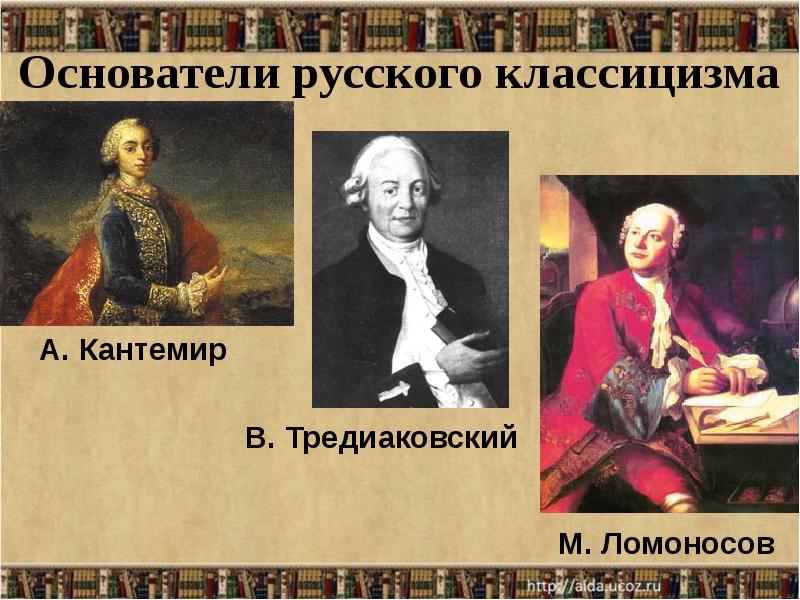 Основатели русского классицизма

А. Кантемир

В. Тредиаковский

М. Ломоносов

http://aida.ucoz.ru